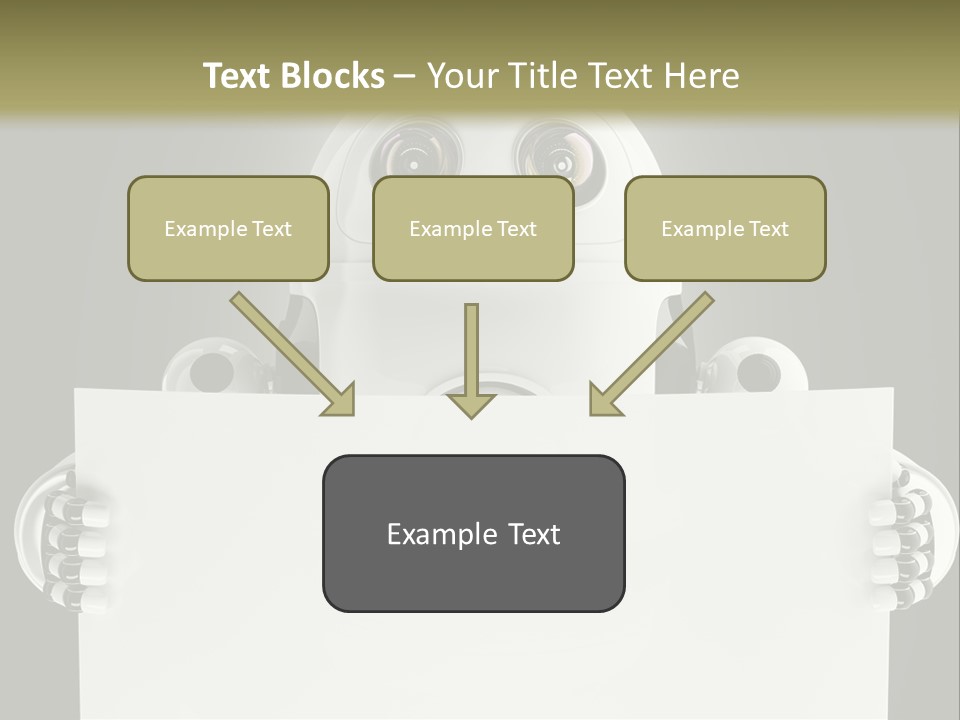 Text Blocks – Your Title Text Here

Example Text

Example Text

Example Text

Example Text